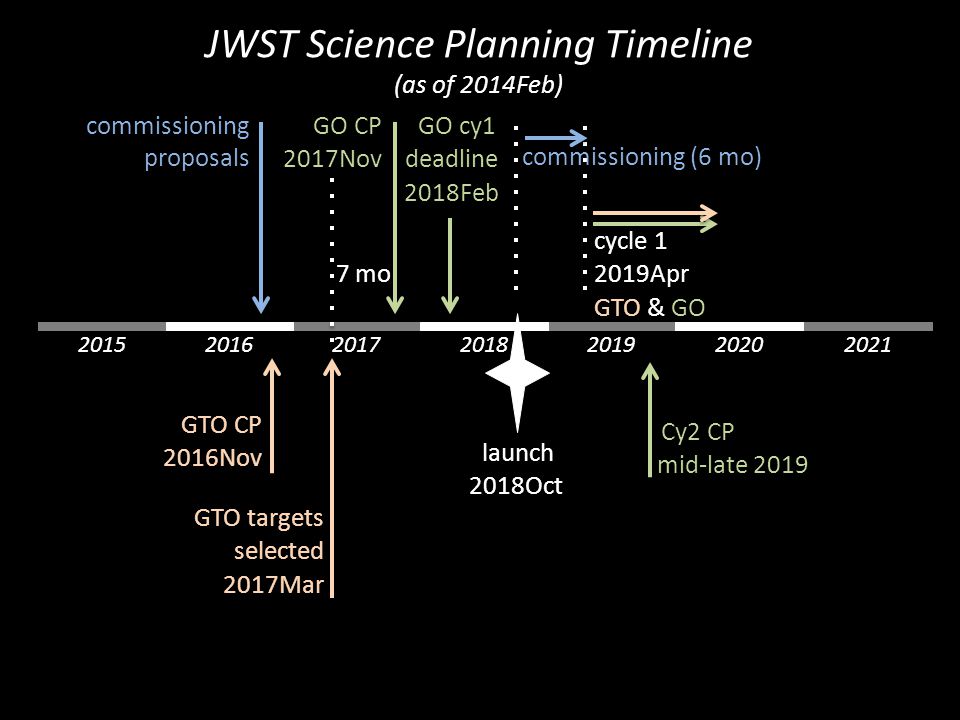 JWST Science Planning Timeline
(as of 2014Feb)

commissioning proposals

GO CP 2017Nov

GO cy1 deadline 2018Feb

commissioning (6 mo)

7 mo

cycle 1 2019Apr GTO & GO

2015 2016 2017 2018 2019 2020 2021

GTO CP 2016Nov

GTO targets selected 2017Mar

launch 2018Oct

Cy2 CP mid-late 2019